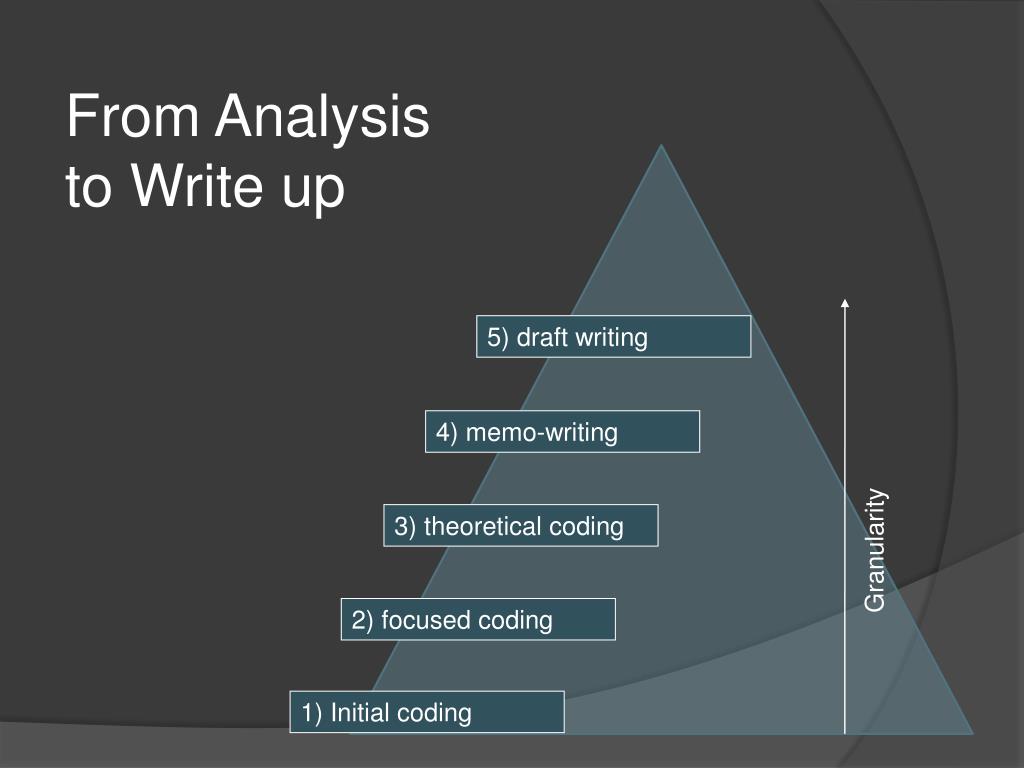 From Analysis to Write up

5) draft writing

4) memo-writing

3) theoretical coding

2) focused coding

1) Initial coding

Granularity